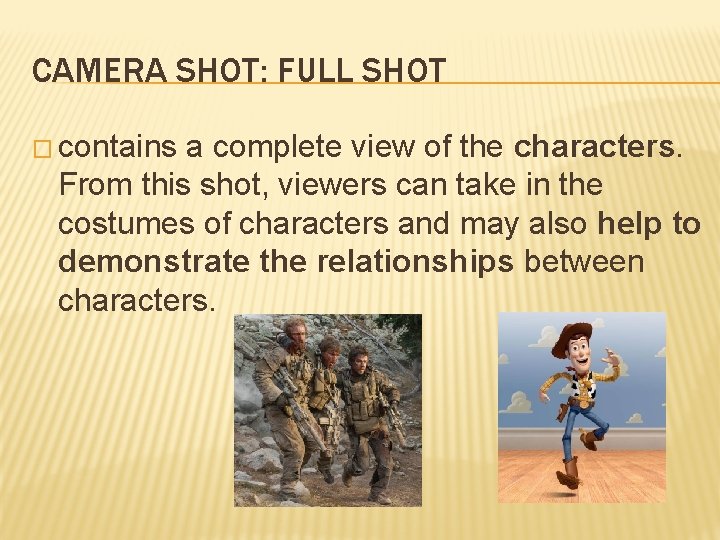 CAMERA SHOT: FULL SHOT

□ contains a complete view of the characters. From this shot, viewers can take in the costumes of characters and may also help to demonstrate the relationships between characters.